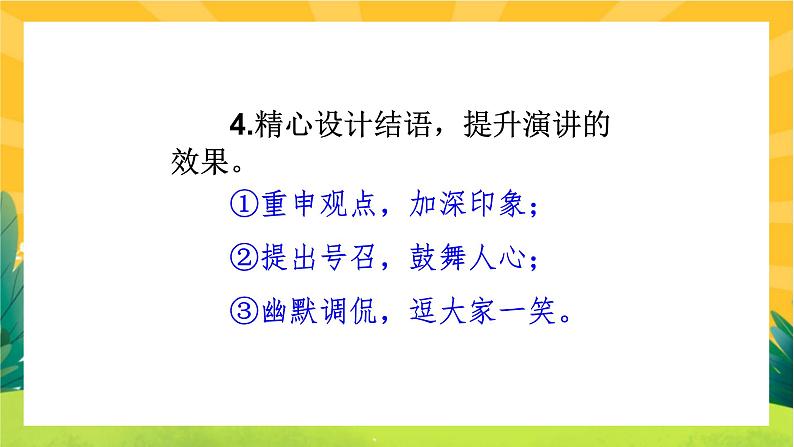 4.精心设计结语，提升演讲的效果。

①重申观点，加深印象；

②提出号召，鼓舞人心；

③幽默调侃，逗大家一笑。